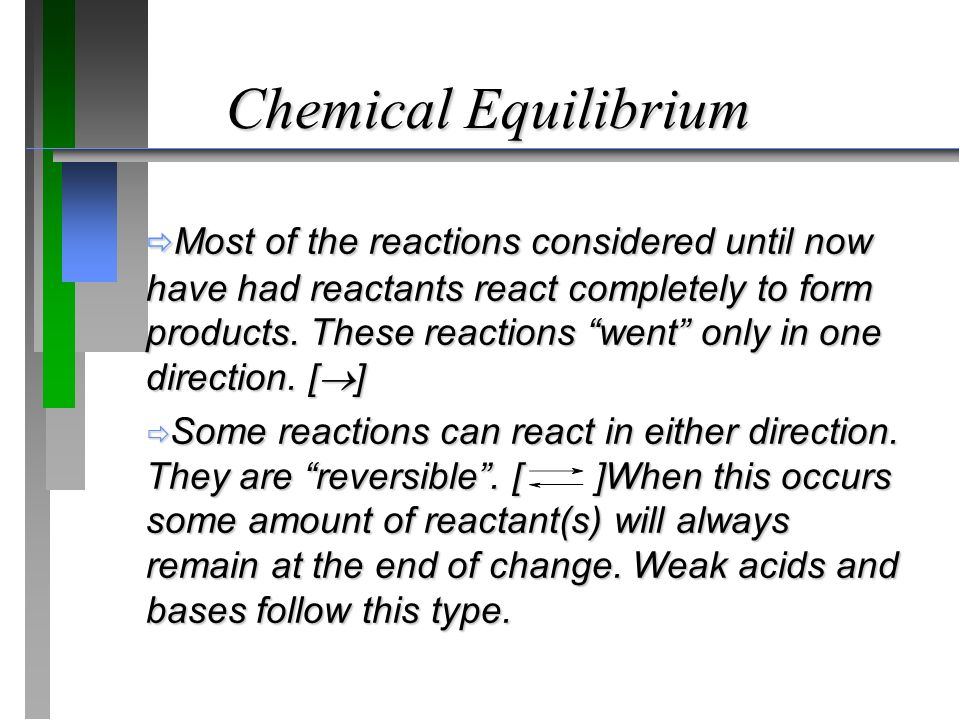 Chemical Equilibrium

⇨Most of the reactions considered until now have had reactants react completely to form products. These reactions “went” only in one direction. [$\rightarrow$]

⇨Some reactions can react in either direction. They are “reversible”. [$\rightleftharpoons$]When this occurs some amount of reactant(s) will always remain at the end of change. Weak acids and bases follow this type.